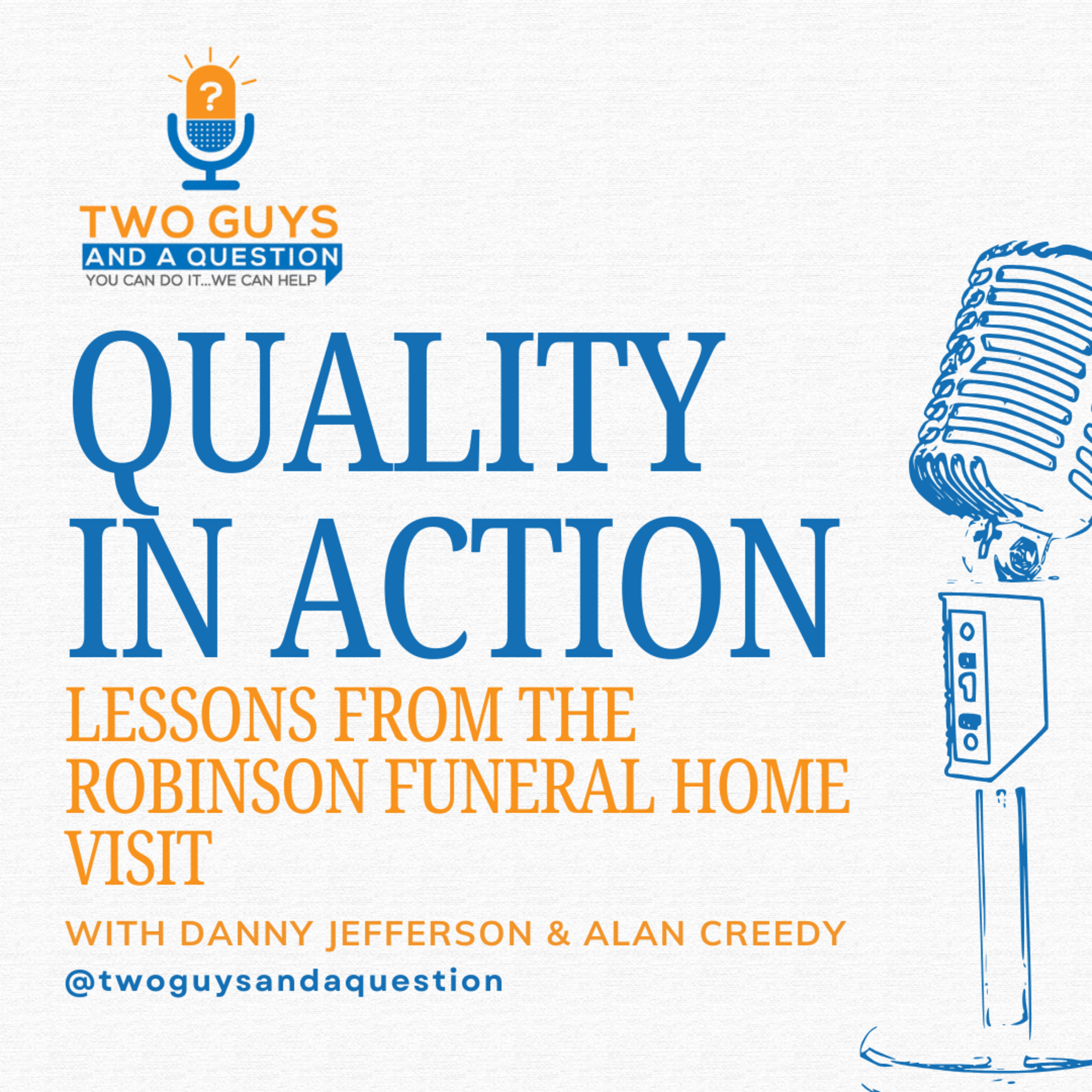 ?
TWO GUYS
AND A QUESTION
YOU CAN DO IT...WE CAN HELP

QUALITY IN ACTION

LESSONS FROM THE ROBINSON FUNERAL HOME VISIT

WITH DANNY JEFFERSON & ALAN CREEDY

@twoguysandaquestion